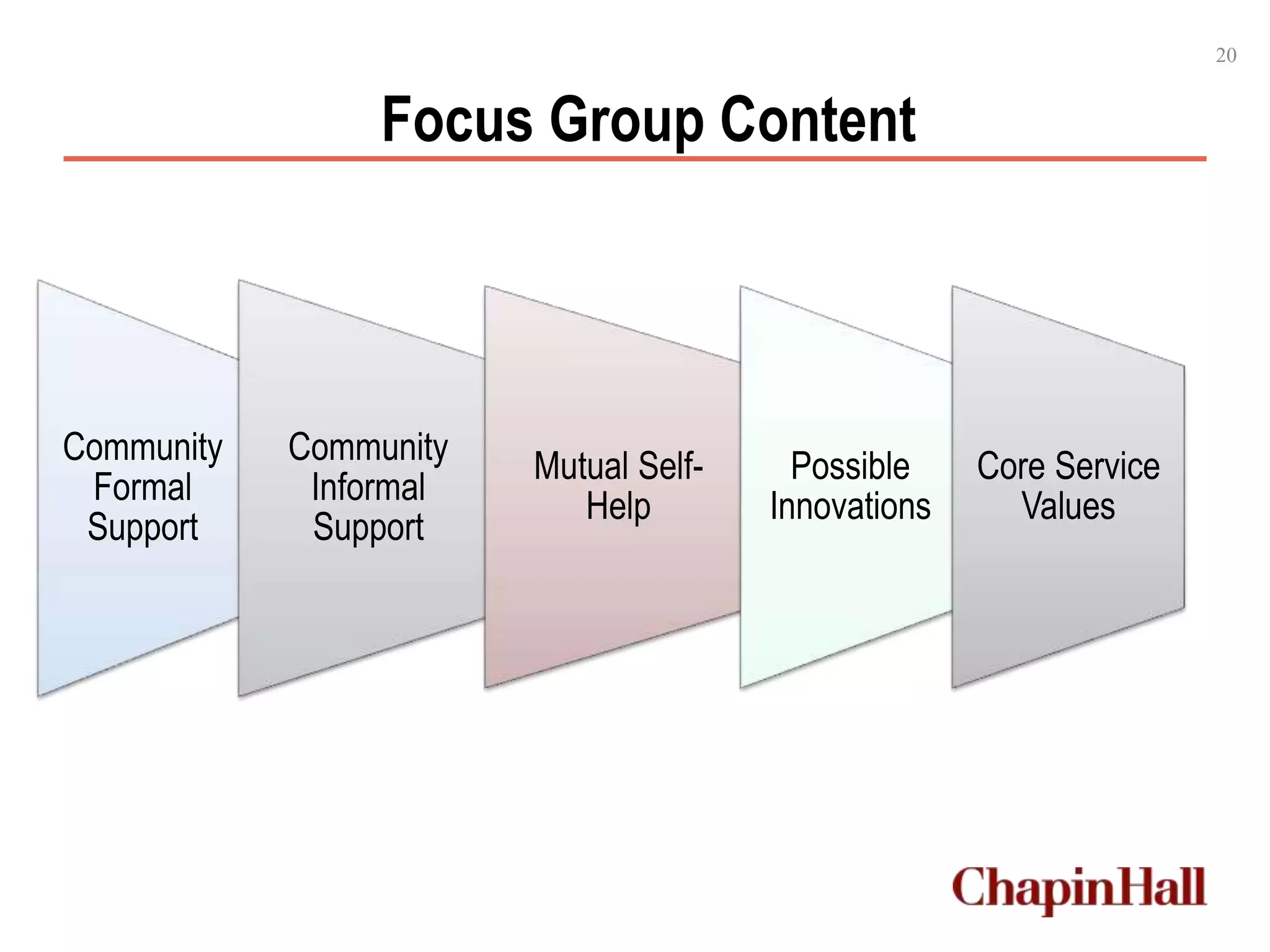 20

Focus Group Content

Community Formal Support

Community Informal Support

Mutual Self-Help

Possible Innovations

Core Service Values

ChapinHall